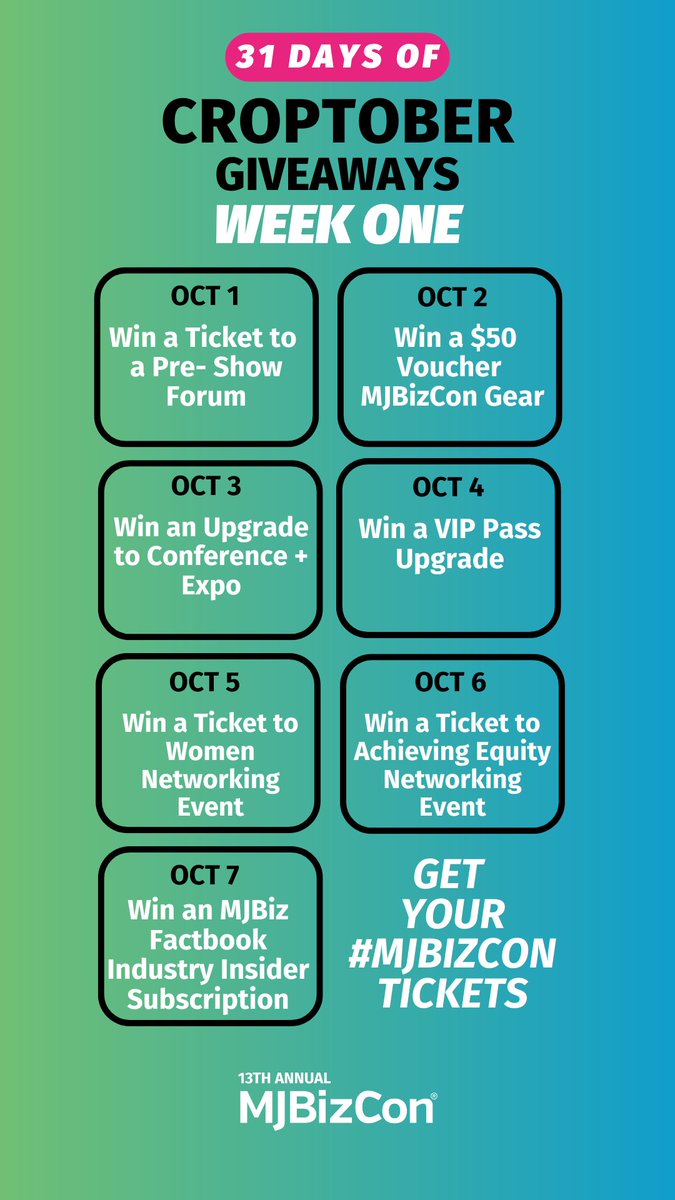 31 DAYS OF

CROPTOBER
GIVEAWAYS
WEEK ONE

OCT 1
Win a Ticket to a Pre- Show Forum

OCT 2
Win a $50 Voucher MJBizCon Gear

OCT 3
Win an Upgrade to Conference + Expo

OCT 4
Win a VIP Pass Upgrade

OCT 5
Win a Ticket to Women Networking Event

OCT 6
Win a Ticket to Achieving Equity Networking Event

OCT 7
Win an MJBiz Factbook Industry Insider Subscription

GET YOUR #MJBIZCON TICKETS

13TH ANNUAL
MJBizCon®